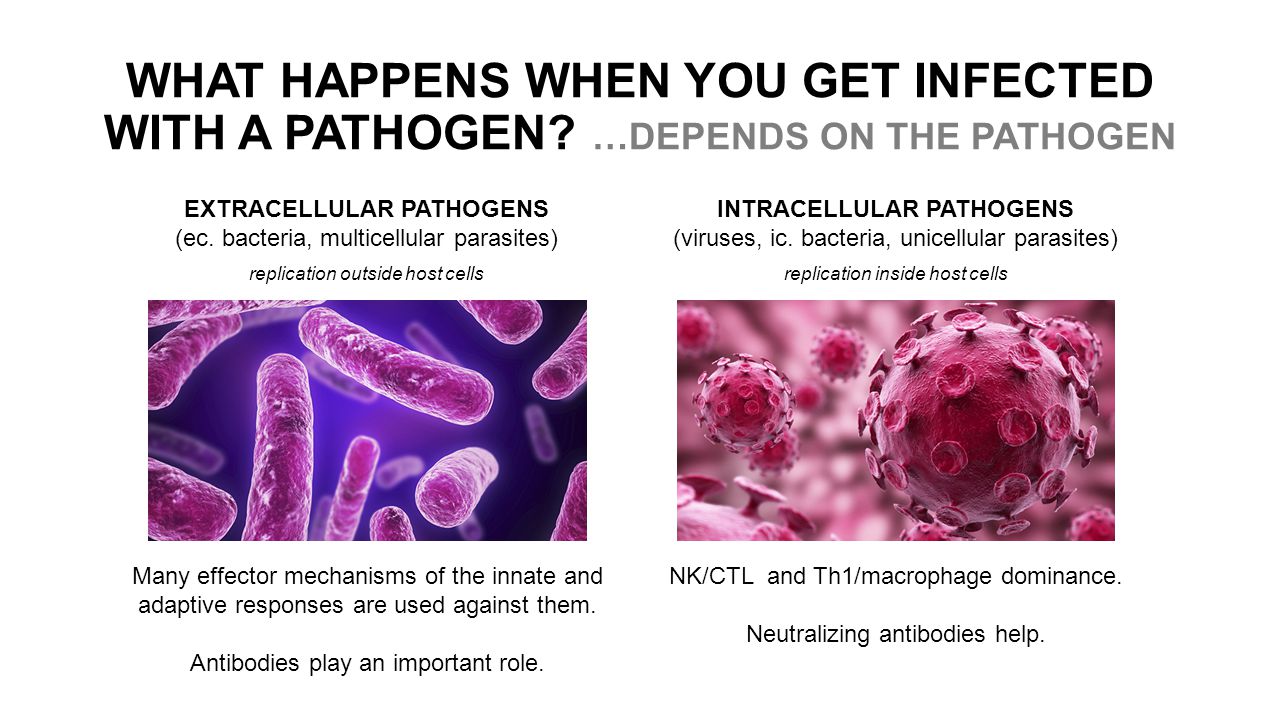 WHAT HAPPENS WHEN YOU GET INFECTED WITH A PATHOGEN? …DEPENDS ON THE PATHOGEN

EXTRACELLULAR PATHOGENS
(ec. bacteria, multicellular parasites)

replication outside host cells

Many effector mechanisms of the innate and adaptive responses are used against them.

Antibodies play an important role.

INTRACELLULAR PATHOGENS
(viruses, ic. bacteria, unicellular parasites)

replication inside host cells

NK/CTL and Th1/macrophage dominance.

Neutralizing antibodies help.